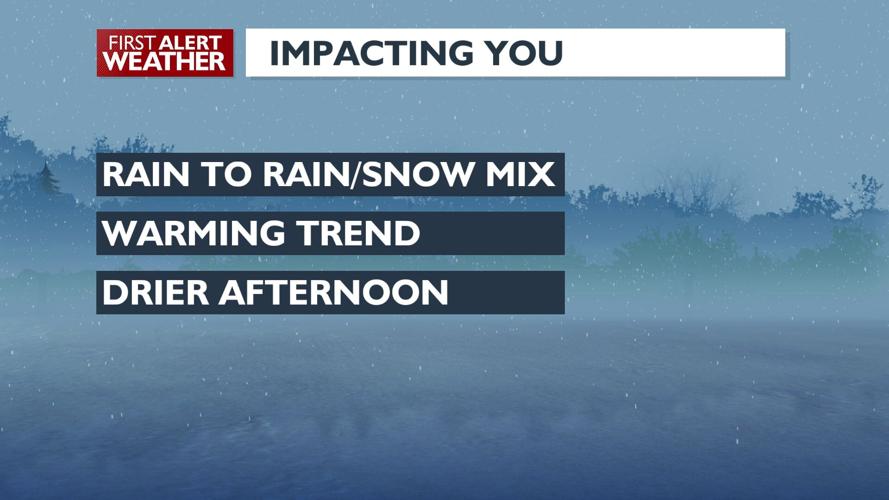 FIRST ALERT WEATHER

IMPACTING YOU

RAIN TO RAIN/SNOW MIX

WARMING TREND

DRIER AFTERNOON